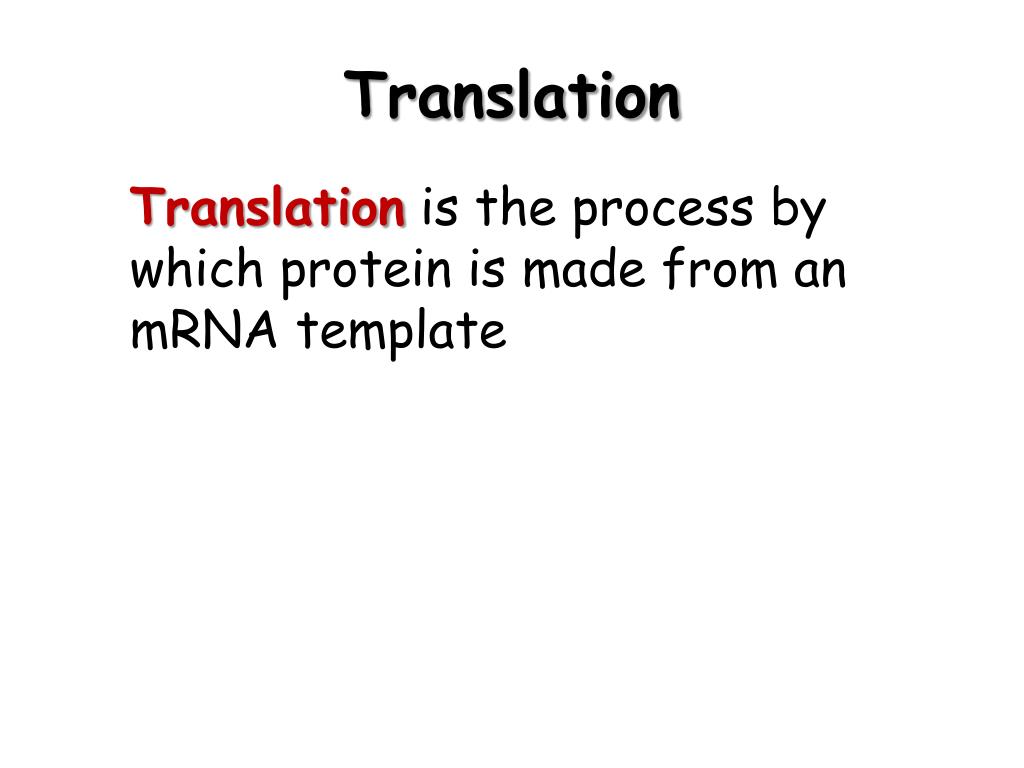 Translation

Translation is the process by which protein is made from an mRNA template